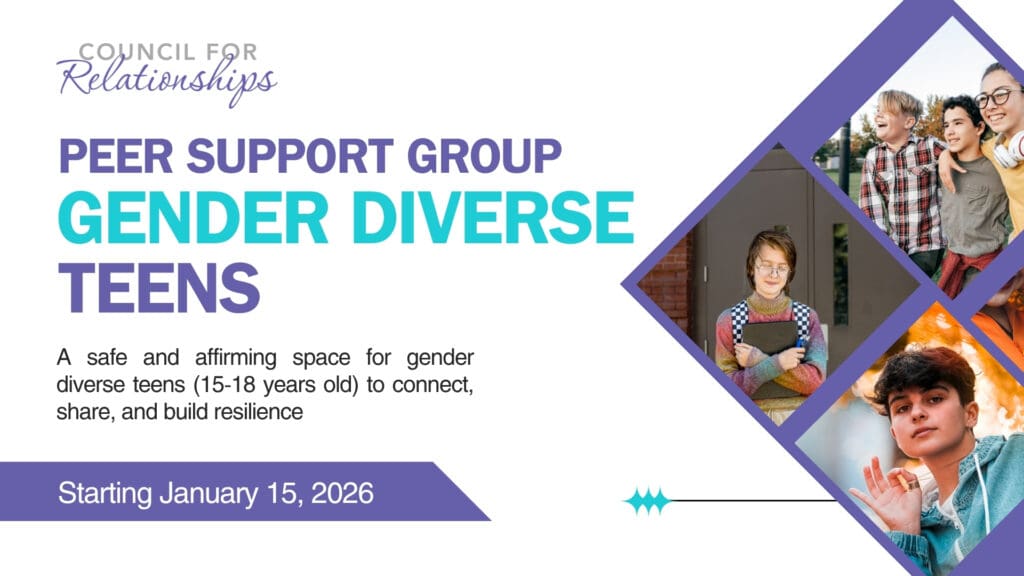 COUNCIL FOR
Relationships

PEER SUPPORT GROUP
GENDER DIVERSE TEENS

A safe and affirming space for gender diverse teens (15-18 years old) to connect, share, and build resilience

Starting January 15, 2026